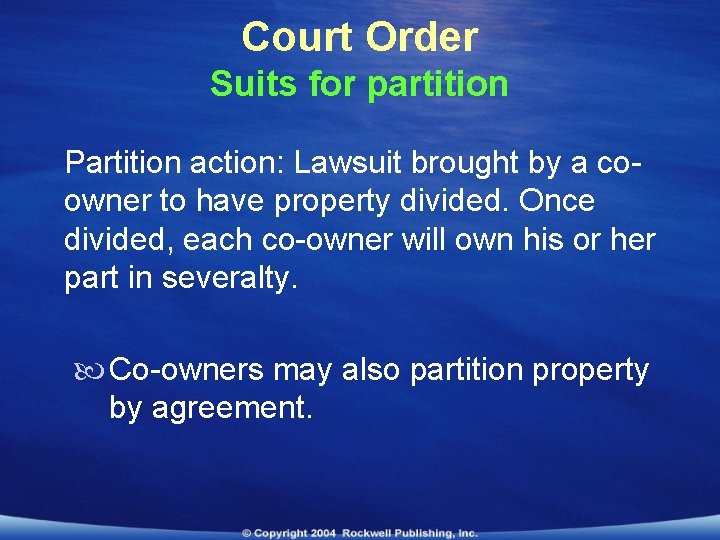 Court Order
Suits for partition

Partition action: Lawsuit brought by a co-owner to have property divided. Once divided, each co-owner will own his or her part in severalty.

Co-owners may also partition property by agreement.

© Copyright 2004 Rockwell Publishing, Inc.